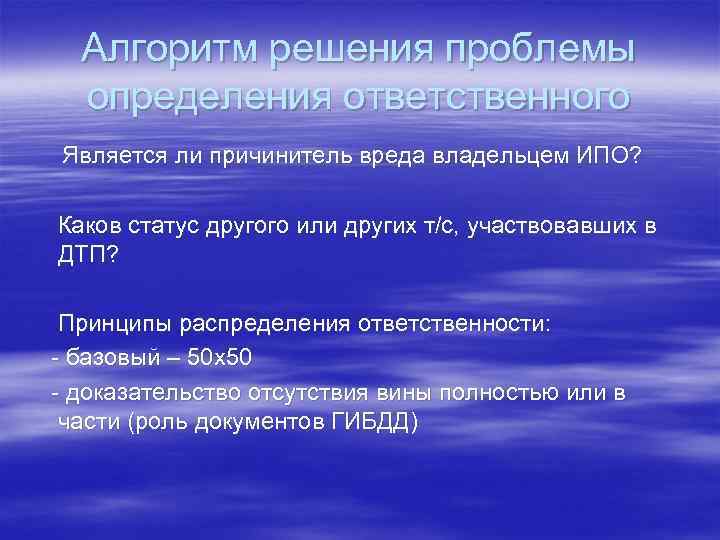 Алгоритм решения проблемы определения ответственного

Является ли причинитель вреда владельцем ИПО?

Каков статус другого или других т/с, участвовавших в ДТП?

Принципы распределения ответственности:
- базовый – 50х50
- доказательство отсутствия вины полностью или в части (роль документов ГИБДД)